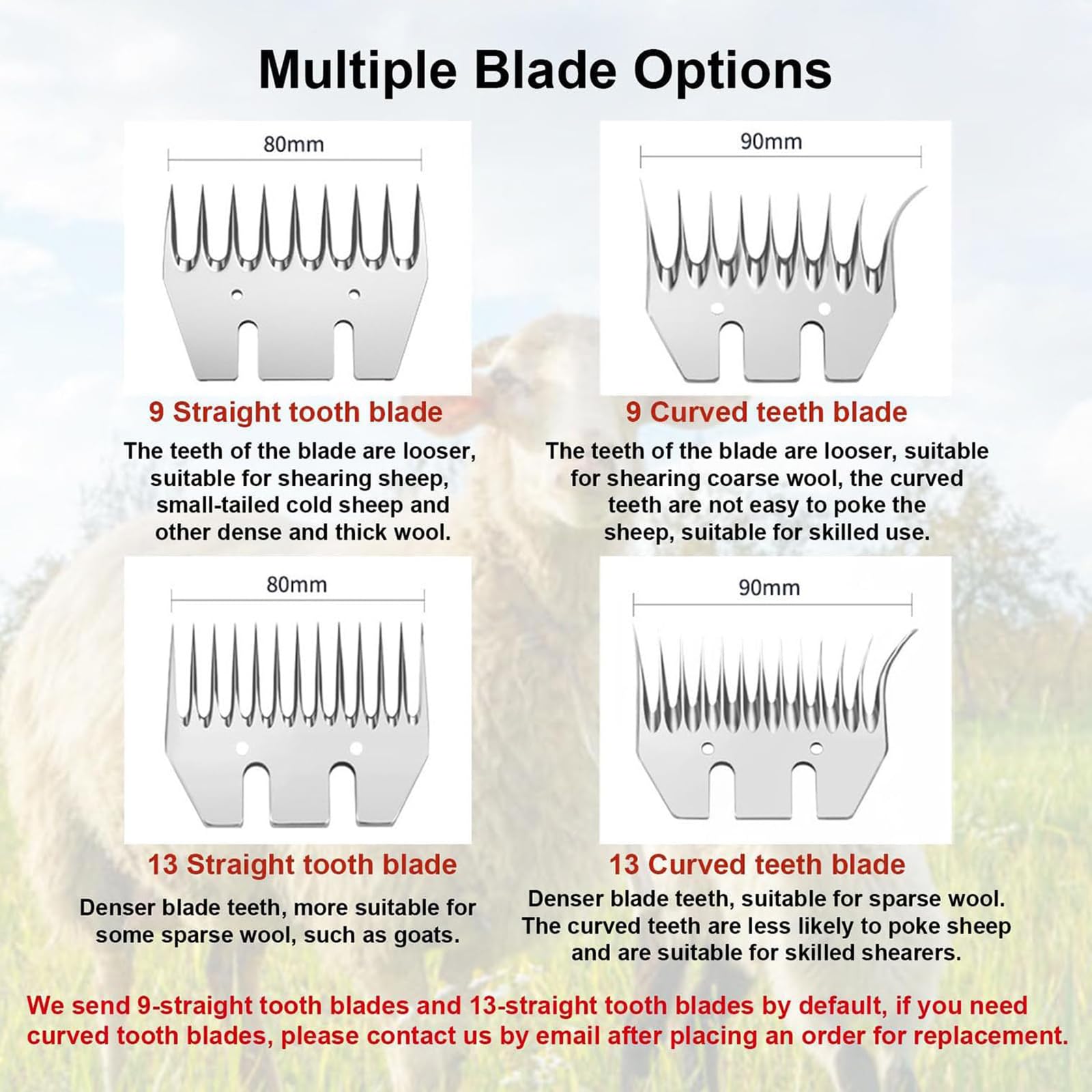 Multiple Blade Options

80mm

9 Straight tooth blade

The teeth of the blade are looser, suitable for shearing sheep, small-tailed cold sheep and other dense and thick wool.

90mm

9 Curved teeth blade

The teeth of the blade are looser, suitable for shearing coarse wool, the curved teeth are not easy to poke the sheep, suitable for skilled use.

80mm

13 Straight tooth blade

Denser blade teeth, more suitable for some sparse wool, such as goats.

90mm

13 Curved teeth blade

Denser blade teeth, suitable for sparse wool. The curved teeth are less likely to poke sheep and are suitable for skilled shearers.

We send 9-straight tooth blades and 13-straight tooth blades by default, if you need curved tooth blades, please contact us by email after placing an order for replacement.